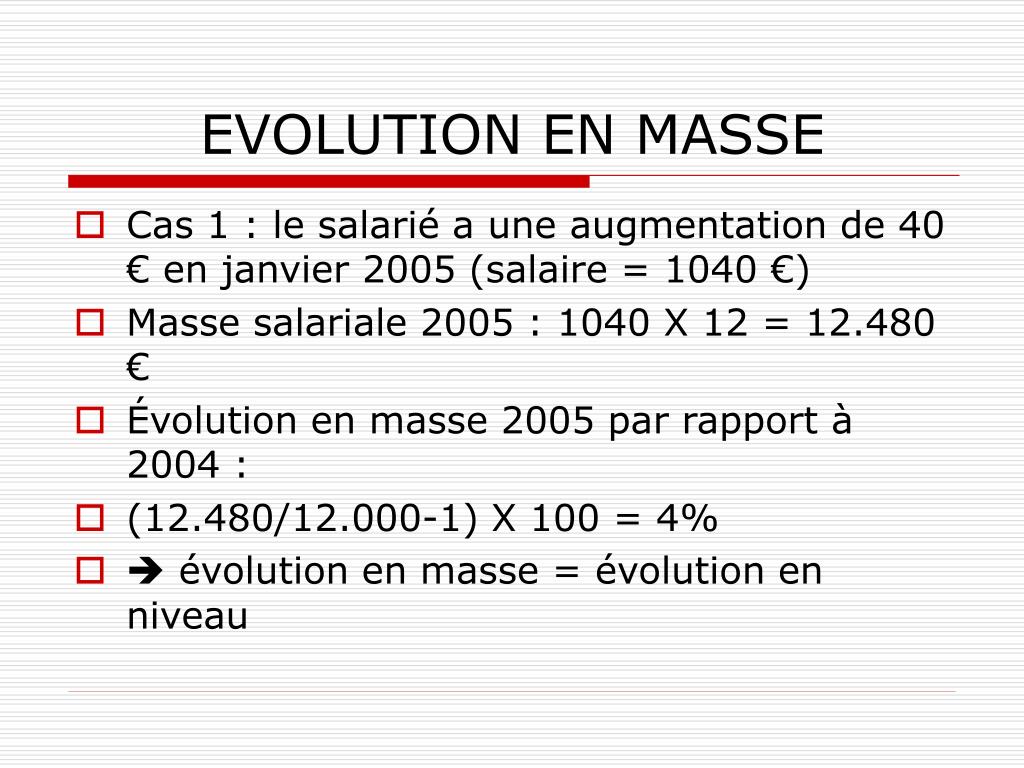 EVOLUTION EN MASSE

Cas 1 : le salarié a une augmentation de 40 € en janvier 2005 (salaire = 1040 €)

Masse salariale 2005 : 1040 X 12 = 12.480 €

Évolution en masse 2005 par rapport à 2004 :

(12.480/12.000-1) X 100 = 4%

➔ évolution en masse = évolution en niveau